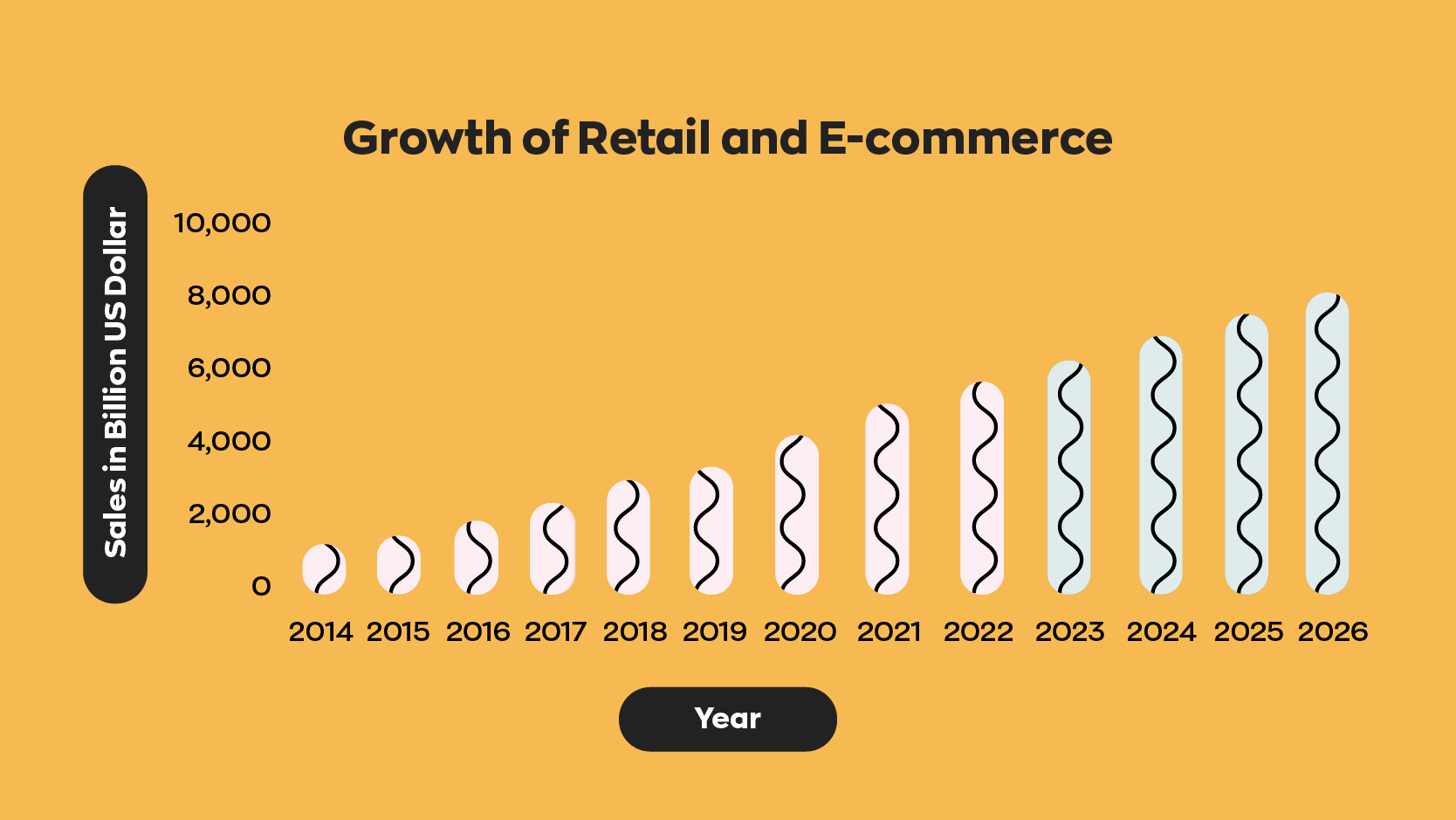 Growth of Retail and E-commerce

Sales in Billion US Dollar

10,000
8,000
6,000
4,000
2,000
0

2014 2015 2016 2017 2018 2019 2020 2021 2022 2023 2024 2025 2026

Year